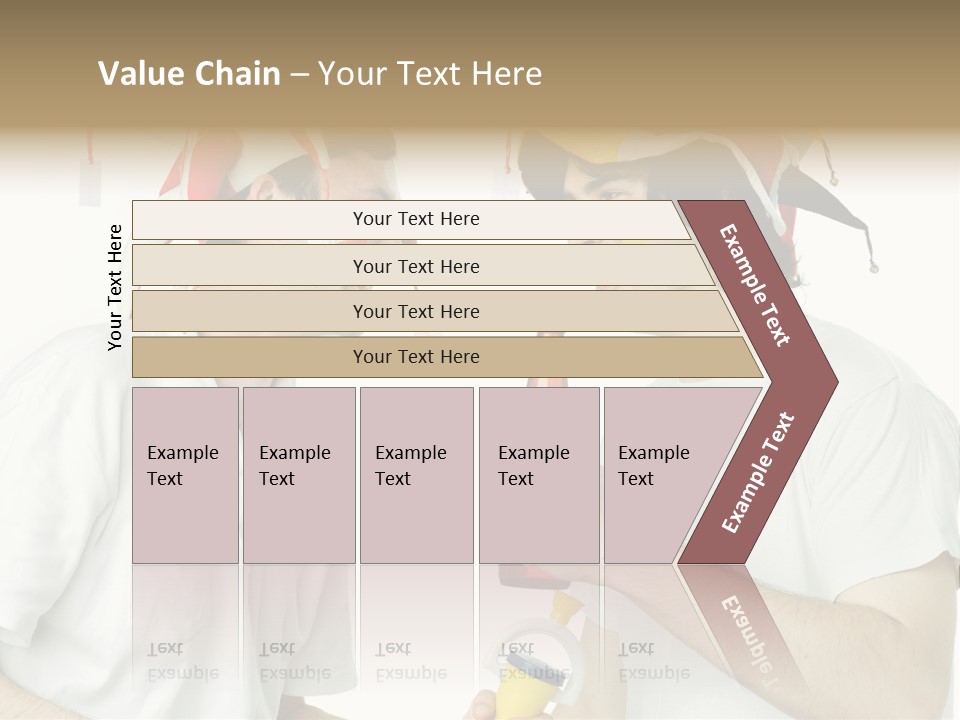 Value Chain – Your Text Here

Your Text Here

Your Text Here

Your Text Here

Your Text Here

Your Text Here

Example Text

Example Text

Example Text

Example Text

Example Text

Example Text

Example Text